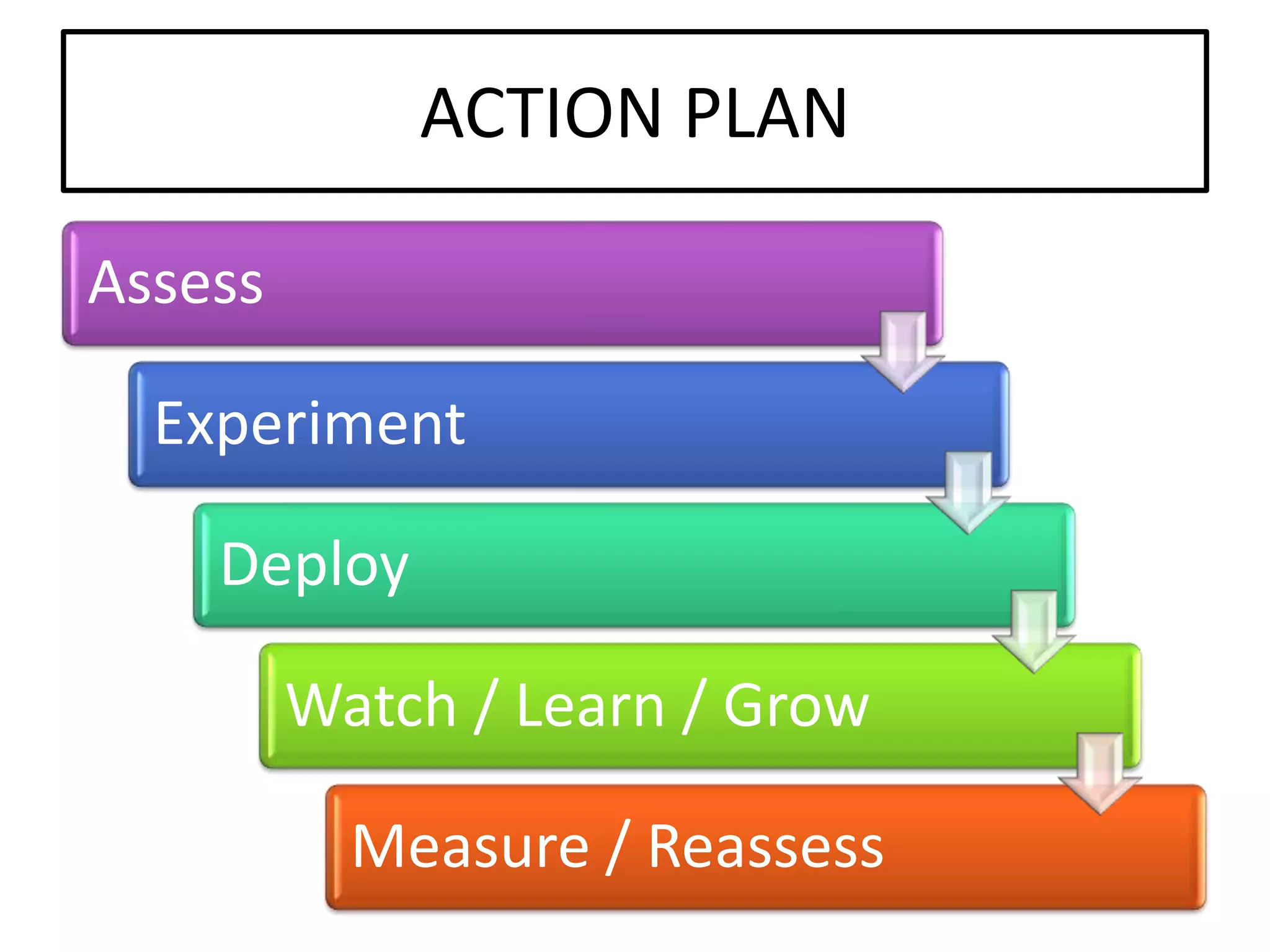 ACTION PLAN

Assess

Experiment

Deploy

Watch / Learn / Grow

Measure / Reassess